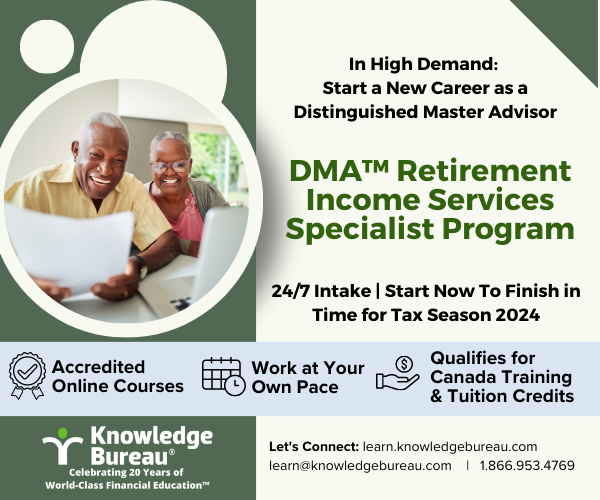 In High Demand:
Start a New Career as a Distinguished Master Advisor

DMA™ Retirement Income Services Specialist Program

24/7 Intake | Start Now To Finish in Time for Tax Season 2024

Accredited Online Courses

Work at Your Own Pace

Qualifies for Canada Training & Tuition Credits

Knowledge Bureau®
Celebrating 20 Years of World-Class Financial Education™

Let's Connect: learn.knowledgebureau.com
learn@knowledgebureau.com | 1.866.953.4769